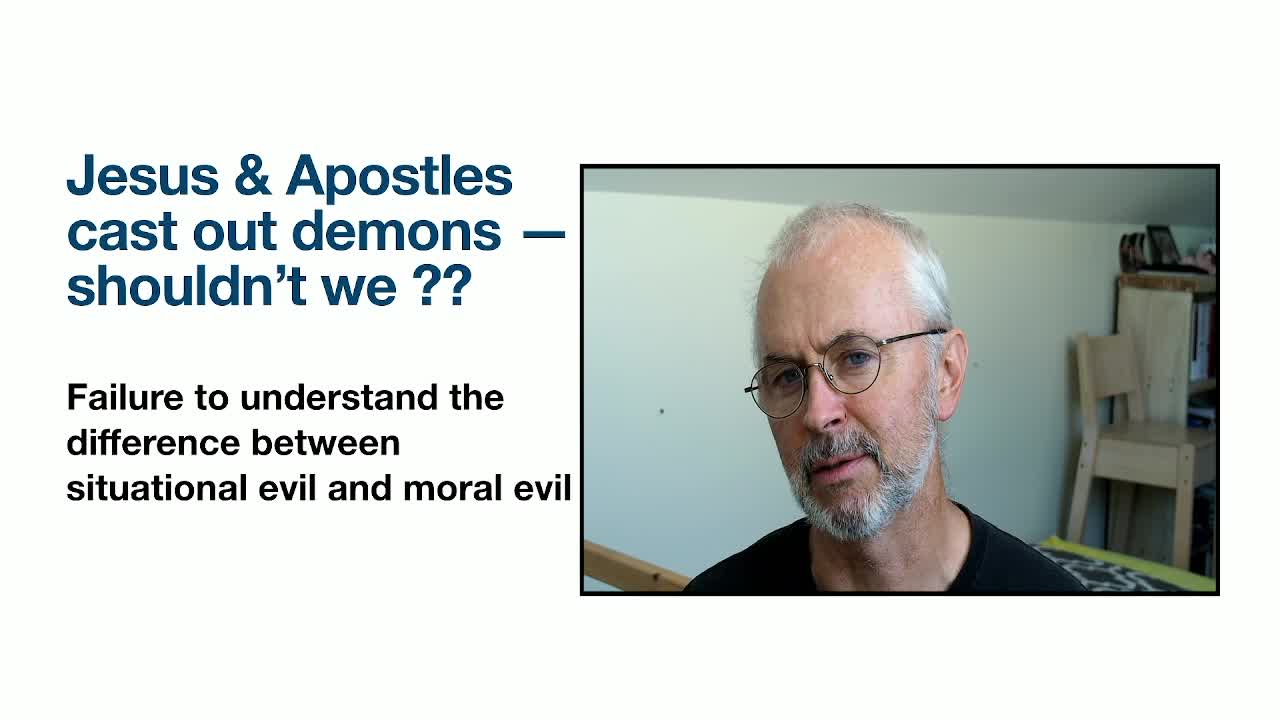 Jesus & Apostles cast out demons — shouldn't we ??

Failure to understand the difference between situational evil and moral evil